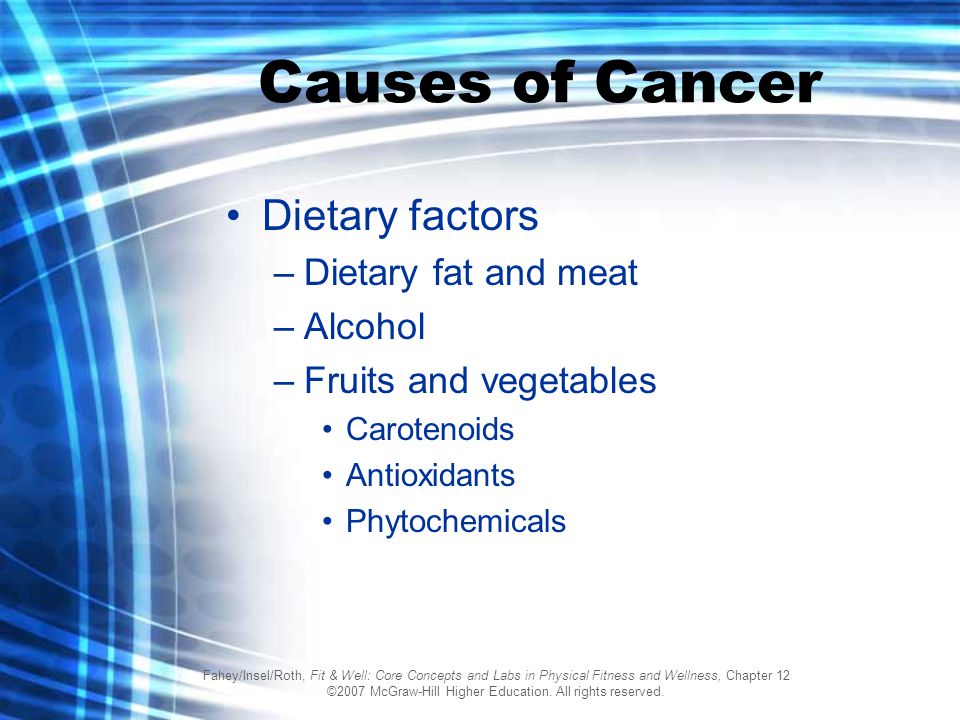 Causes of Cancer

• Dietary factors
– Dietary fat and meat
– Alcohol
– Fruits and vegetables
• Carotenoids
• Antioxidants
• Phytochemicals

Fahey/Insel/Roth, Fit & Well: Core Concepts and Labs in Physical Fitness and Wellness, Chapter 12
©2007 McGraw-Hill Higher Education. All rights reserved.